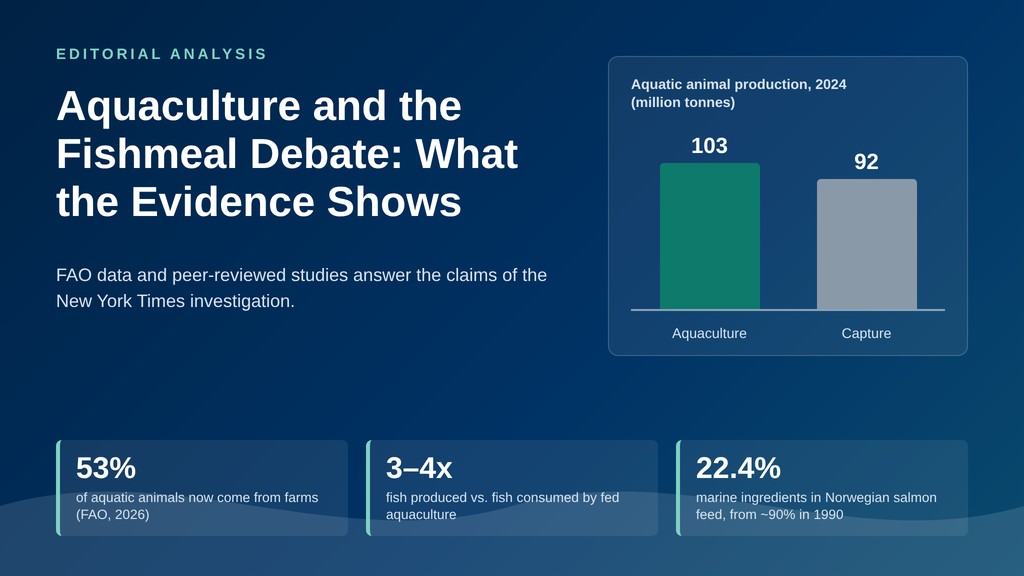 EDITORIAL ANALYSIS

Aquaculture and the Fishmeal Debate: What the Evidence Shows

FAO data and peer-reviewed studies answer the claims of the New York Times investigation.

Aquatic animal production, 2024
(million tonnes)

103

92

Aquaculture

Capture

53%
of aquatic animals now come from farms (FAO, 2026)

3–4x
fish produced vs. fish consumed by fed aquaculture

22.4%
marine ingredients in Norwegian salmon feed, from ~90% in 1990